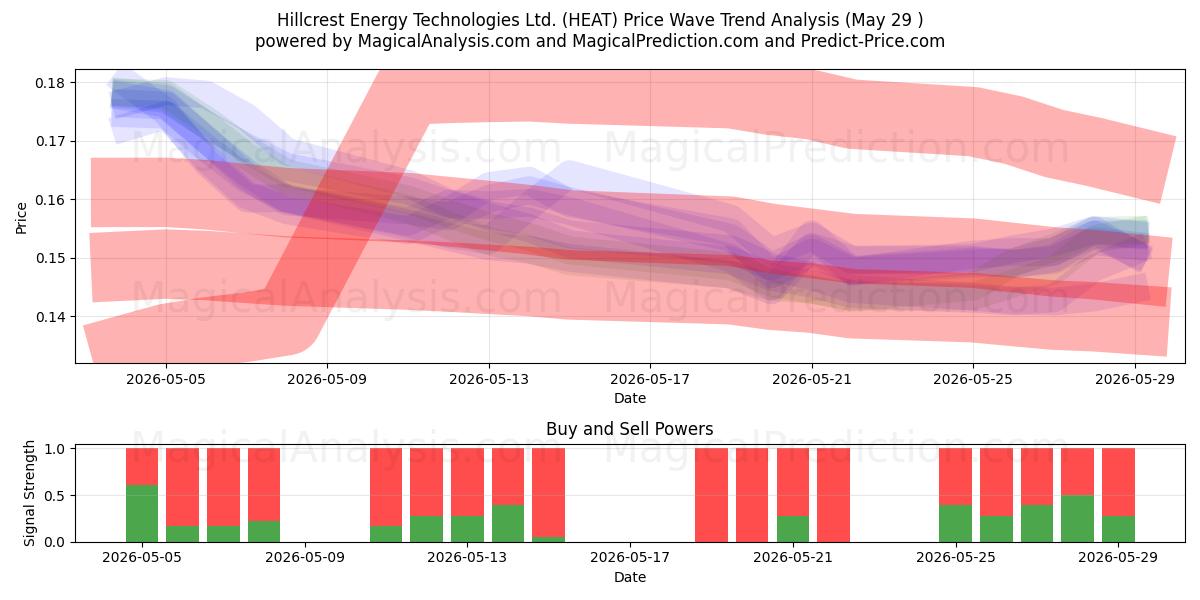 Hillcrest Energy Technologies Ltd. (HEAT) Price Wave Trend Analysis (May 29 )
powered by MagicalAnalysis.com and MagicalPrediction.com and Predict-Price.com

MagicalAnalysis.com MagicalPrediction.com
MagicalAnalysis.com MagicalPrediction.com

Price
0.18
0.17
0.16
0.15
0.14

2026-05-05 2026-05-09 2026-05-13 2026-05-17 2026-05-21 2026-05-25 2026-05-29
Date

Buy and Sell Powers

MagicalAnalysis.com MagicalPrediction.com

Signal Strength
1.0
0.5
0.0

2026-05-05 2026-05-09 2026-05-13 2026-05-17 2026-05-21 2026-05-25 2026-05-29
Date